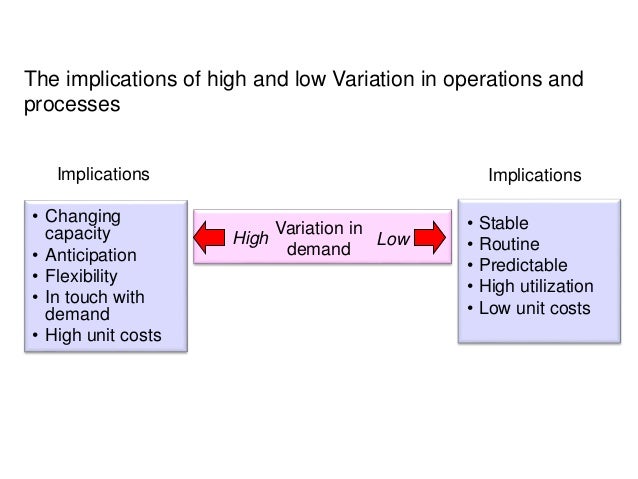 The implications of high and low Variation in operations and processes

Implications

• Changing capacity
• Anticipation
• Flexibility
• In touch with demand
• High unit costs

High Variation in demand Low

Implications

• Stable
• Routine
• Predictable
• High utilization
• Low unit costs